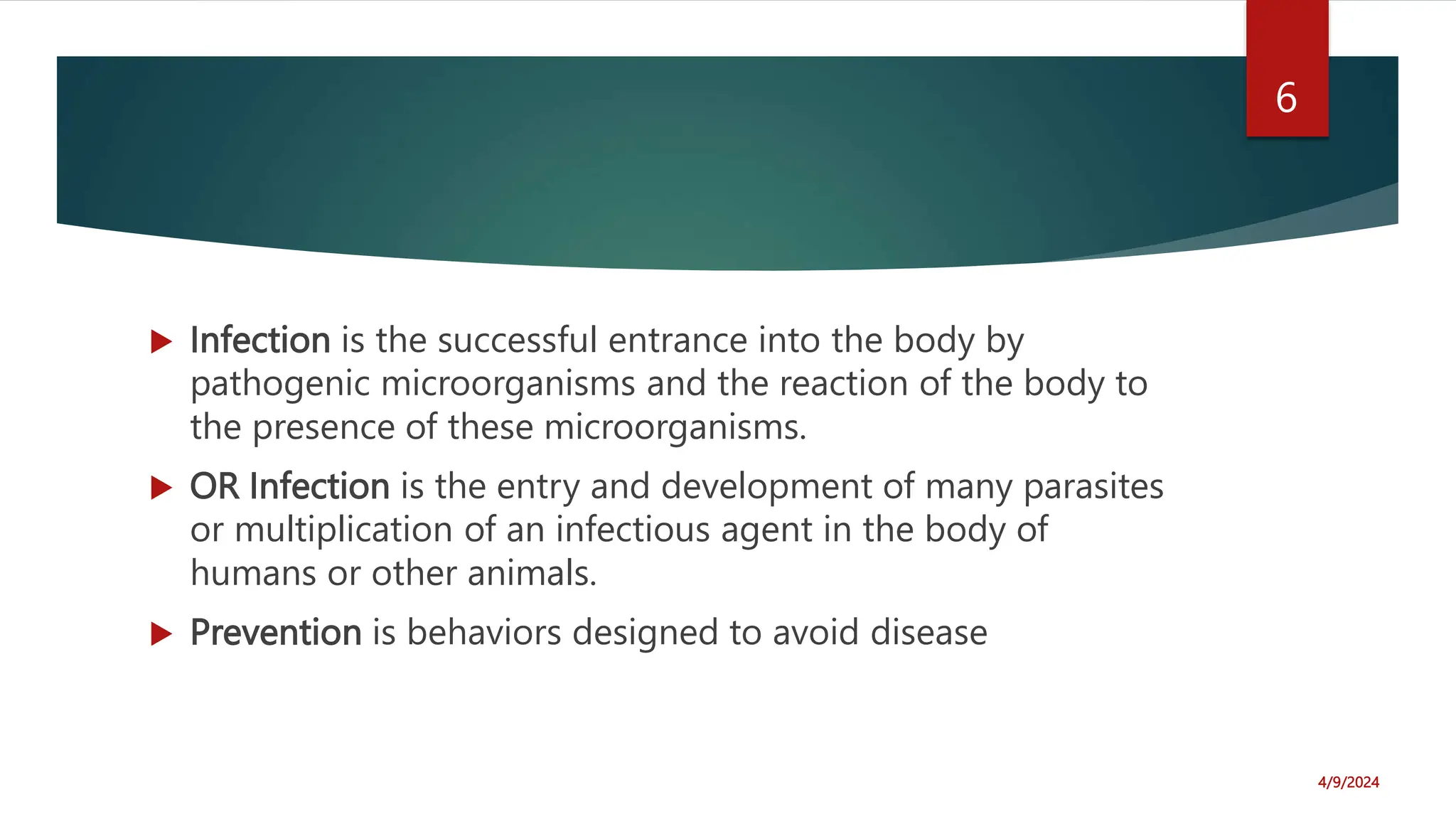 6

Infection is the successful entrance into the body by pathogenic microorganisms and the reaction of the body to the presence of these microorganisms.

OR Infection is the entry and development of many parasites or multiplication of an infectious agent in the body of humans or other animals.

Prevention is behaviors designed to avoid disease

4/9/2024